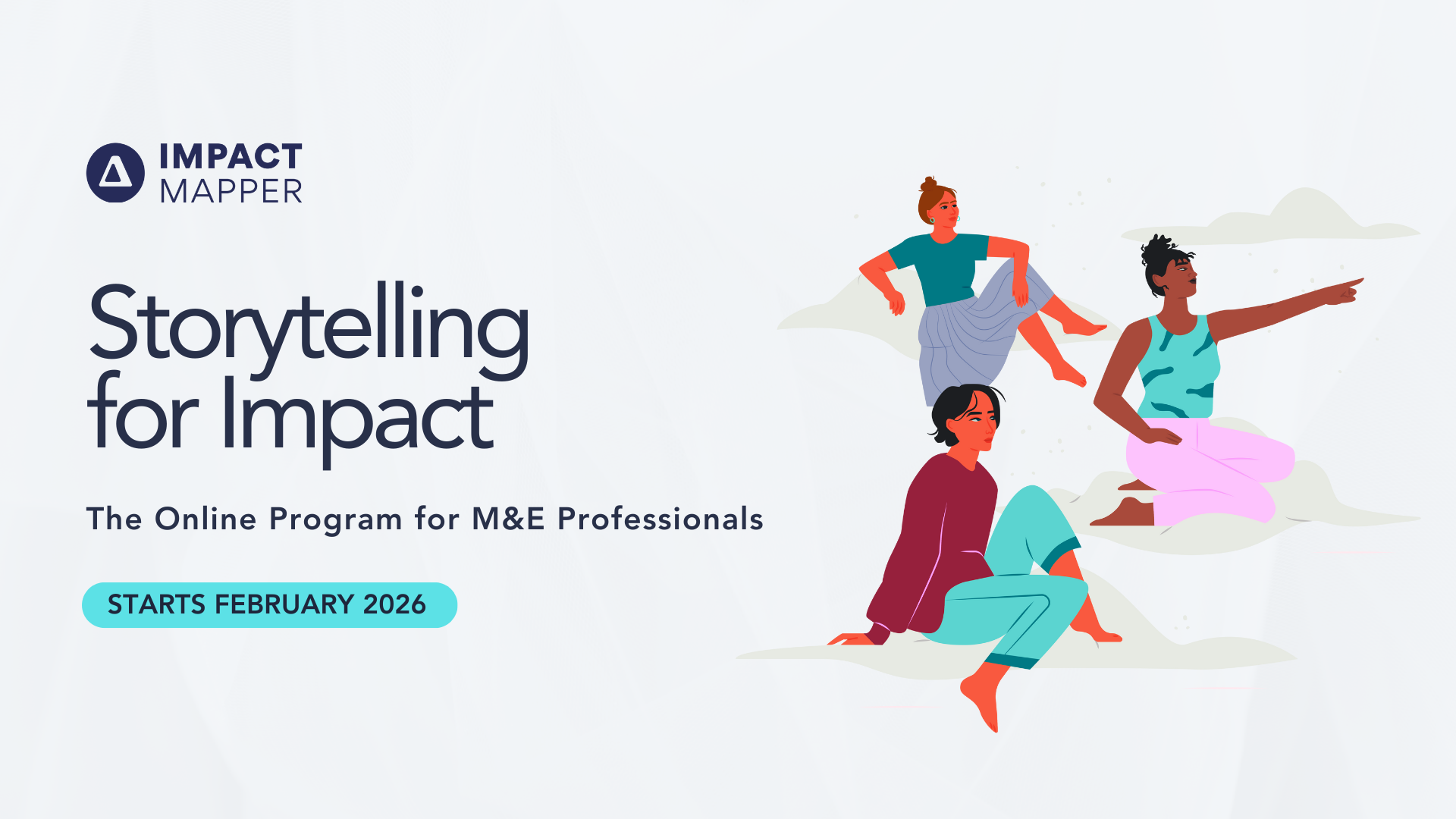 IMPACT MAPPER

Storytelling for Impact

The Online Program for M&E Professionals

STARTS FEBRUARY 2026